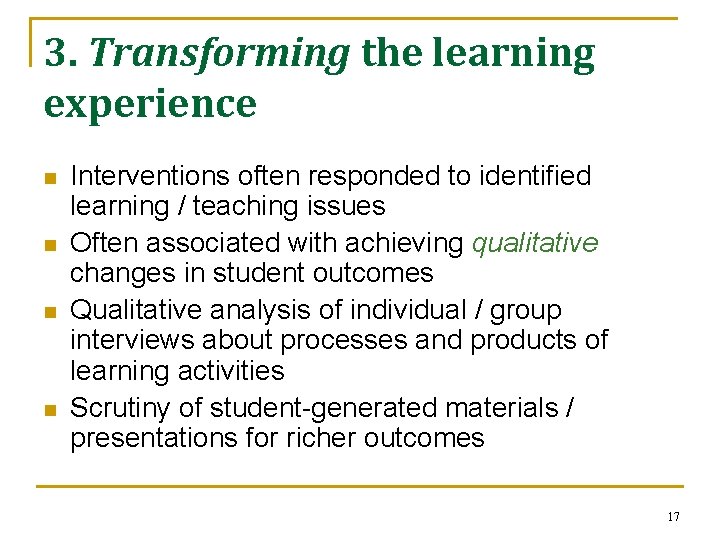 3. Transforming the learning experience

- Interventions often responded to identified learning / teaching issues
- Often associated with achieving qualitative changes in student outcomes
- Qualitative analysis of individual / group interviews about processes and products of learning activities
- Scrutiny of student-generated materials / presentations for richer outcomes

17